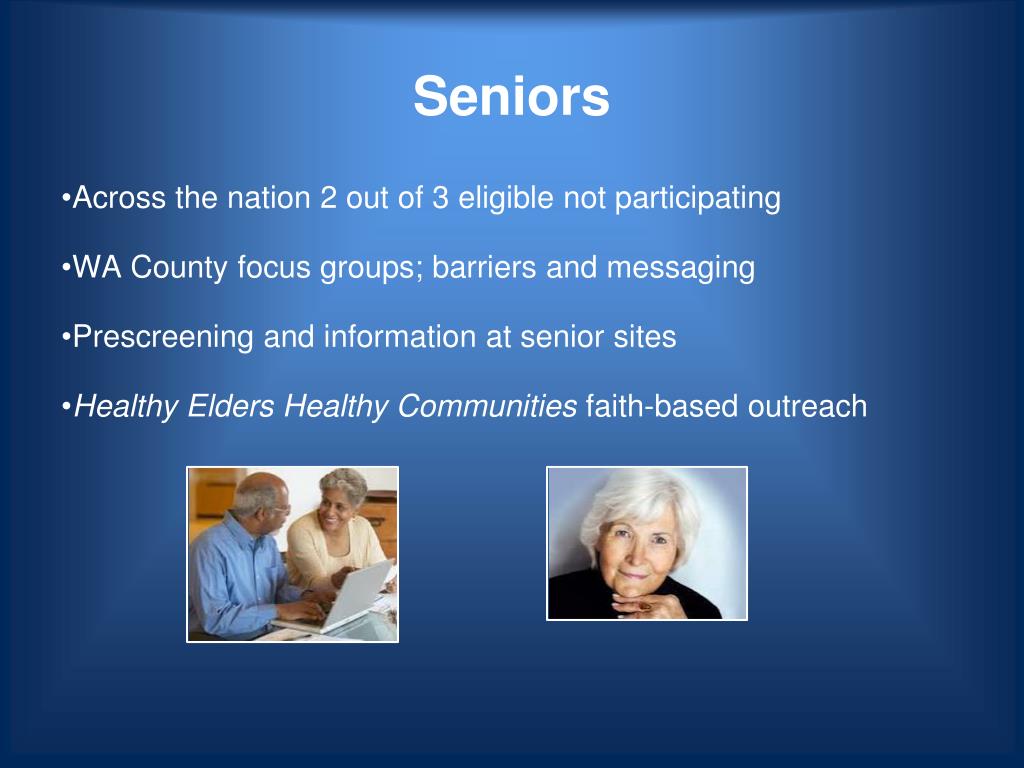 Seniors

•Across the nation 2 out of 3 eligible not participating

•WA County focus groups; barriers and messaging

•Prescreening and information at senior sites

•Healthy Elders Healthy Communities faith-based outreach